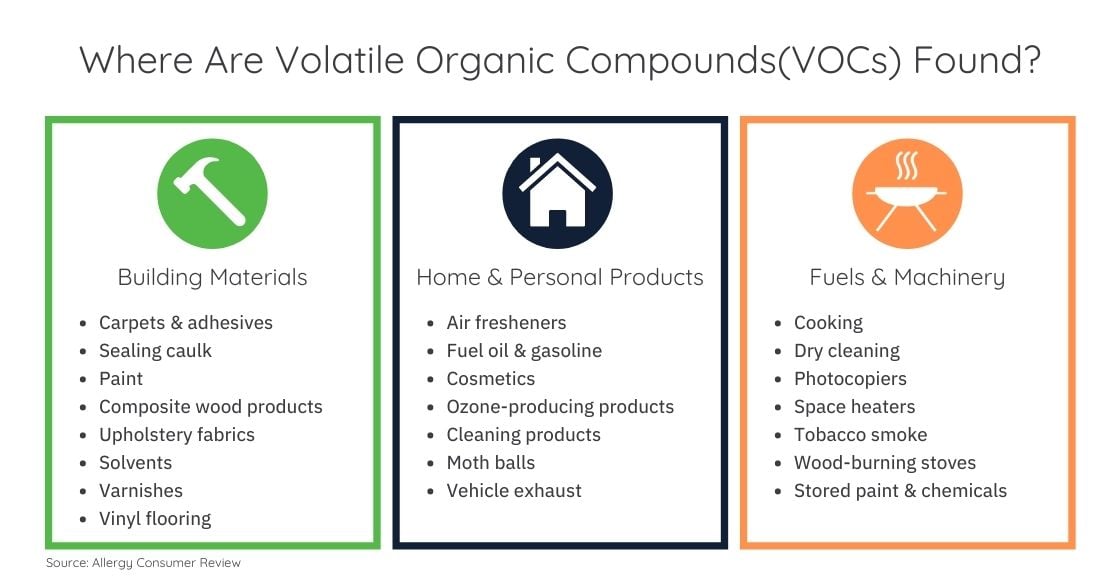 Where Are Volatile Organic Compounds(VOCs) Found?

Building Materials

- Carpets & adhesives
- Sealing caulk
- Paint
- Composite wood products
- Upholstery fabrics
- Solvents
- Varnishes
- Vinyl flooring

Home & Personal Products

- Air fresheners
- Fuel oil & gasoline
- Cosmetics
- Ozone-producing products
- Cleaning products
- Moth balls
- Vehicle exhaust

Fuels & Machinery

- Cooking
- Dry cleaning
- Photocopiers
- Space heaters
- Tobacco smoke
- Wood-burning stoves
- Stored paint & chemicals

Source: Allergy Consumer Review